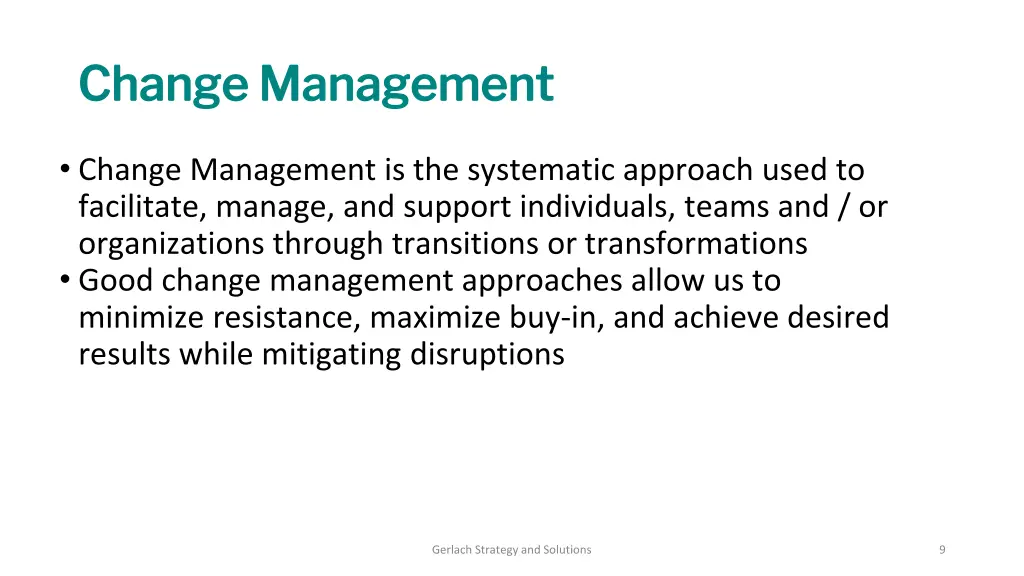 Change Management

• Change Management is the systematic approach used to facilitate, manage, and support individuals, teams and / or organizations through transitions or transformations
• Good change management approaches allow us to minimize resistance, maximize buy-in, and achieve desired results while mitigating disruptions

Gerlach Strategy and Solutions

9